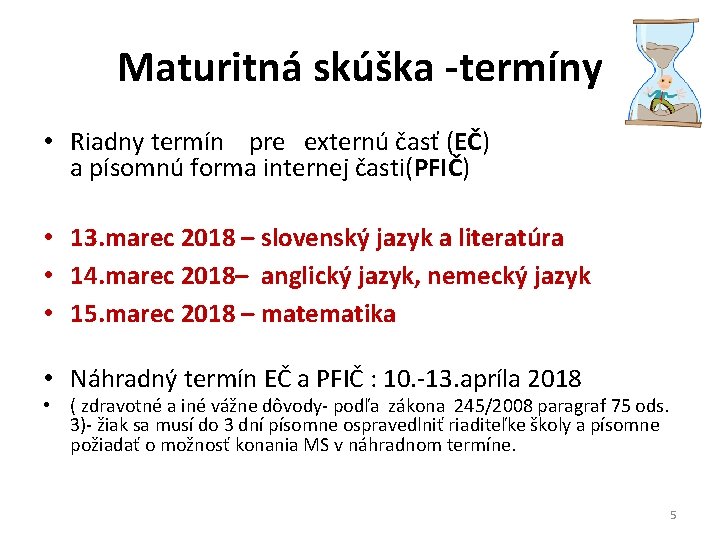 Maturitná skúška -termíny

• Riadny termín pre externú časť (EČ) a písomnú forma internej časti(PFIČ)

• 13.marec 2018 – slovenský jazyk a literatúra
• 14.marec 2018– anglický jazyk, nemecký jazyk
• 15.marec 2018 – matematika

• Náhradný termín EČ a PFIČ : 10.-13.apríla 2018
• ( zdravotné a iné vážne dôvody- podľa zákona 245/2008 paragraf 75 ods. 3)- žiak sa musí do 3 dní písomne ospravedlniť riaditeľke školy a písomne požiadať o možnosť konania MS v náhradnom termíne.

5